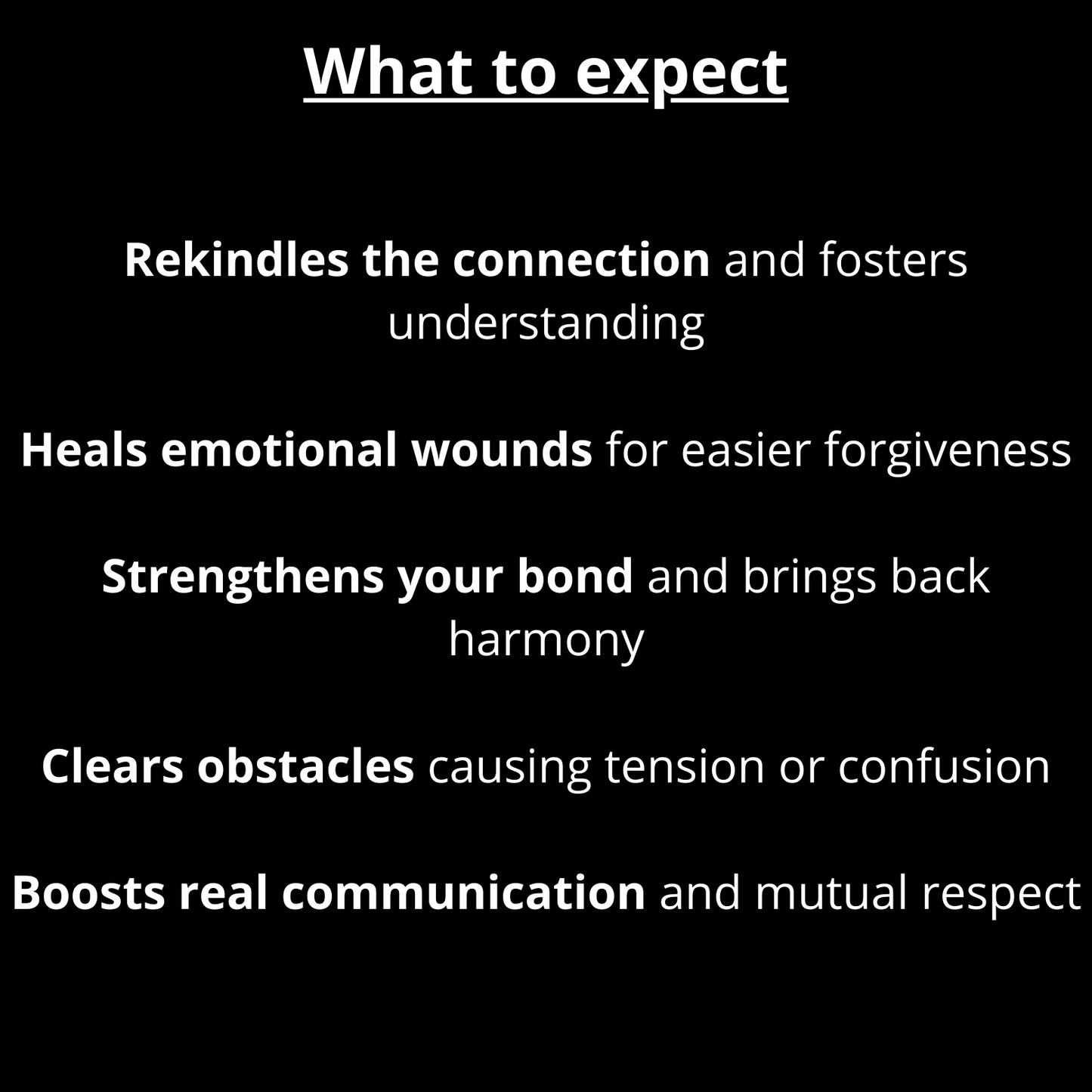 What to expect

Rekindles the connection and fosters understanding

Heals emotional wounds for easier forgiveness

Strengthens your bond and brings back harmony

Clears obstacles causing tension or confusion

Boosts real communication and mutual respect